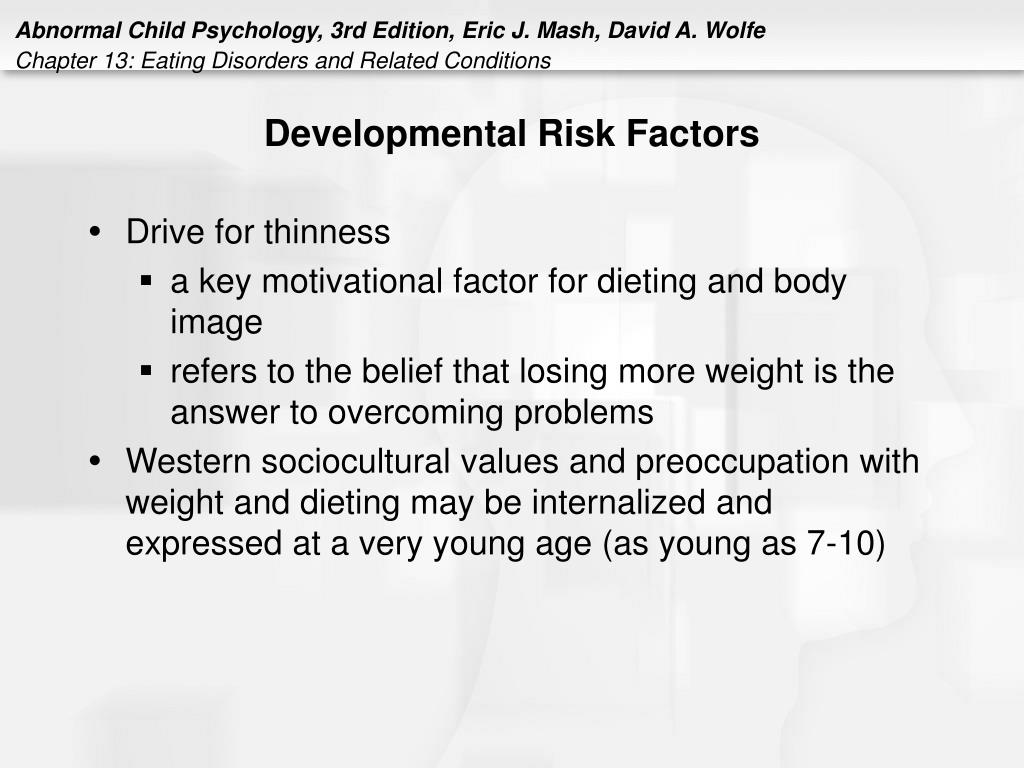 Abnormal Child Psychology, 3rd Edition, Eric J. Mash, David A. Wolfe
Chapter 13: Eating Disorders and Related Conditions

Developmental Risk Factors

• Drive for thinness
 ▪ a key motivational factor for dieting and body image
 ▪ refers to the belief that losing more weight is the answer to overcoming problems
• Western sociocultural values and preoccupation with weight and dieting may be internalized and expressed at a very young age (as young as 7-10)